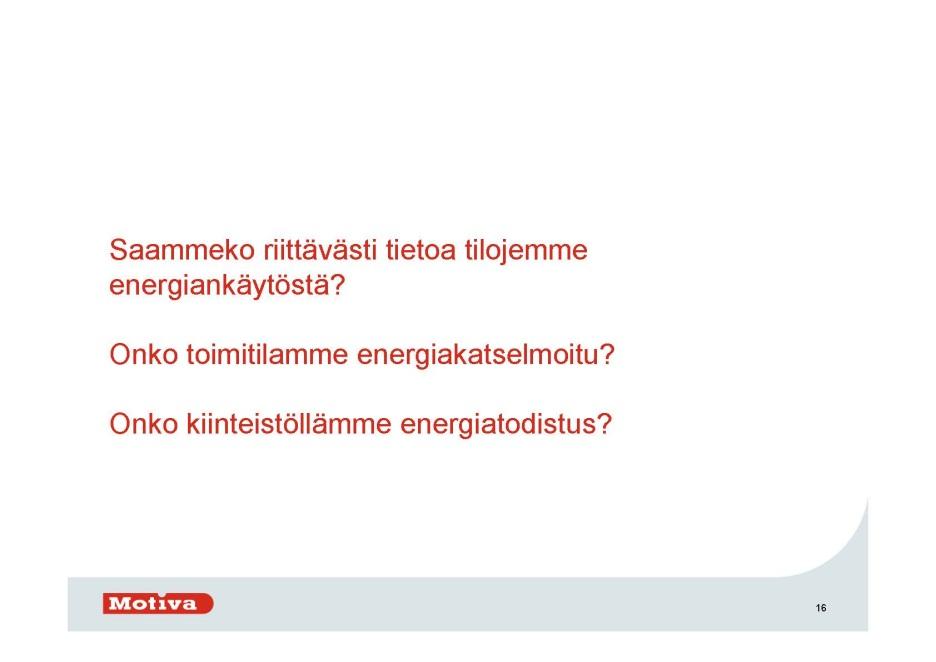 Saammeko riittävästi tietoa tilojemme energiankäytöstä?

Onko toimitilamme energiakatselmoitu?

Onko kiinteistöllämme energiatodistus?

Motiva

16